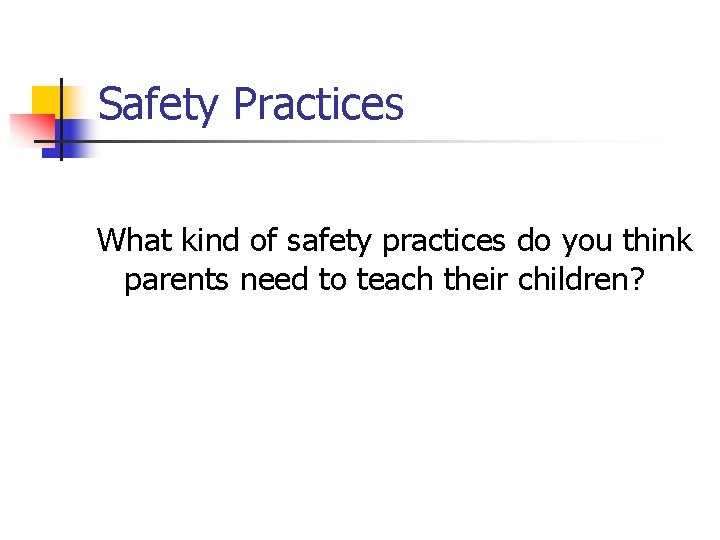 Safety Practices

What kind of safety practices do you think parents need to teach their children?